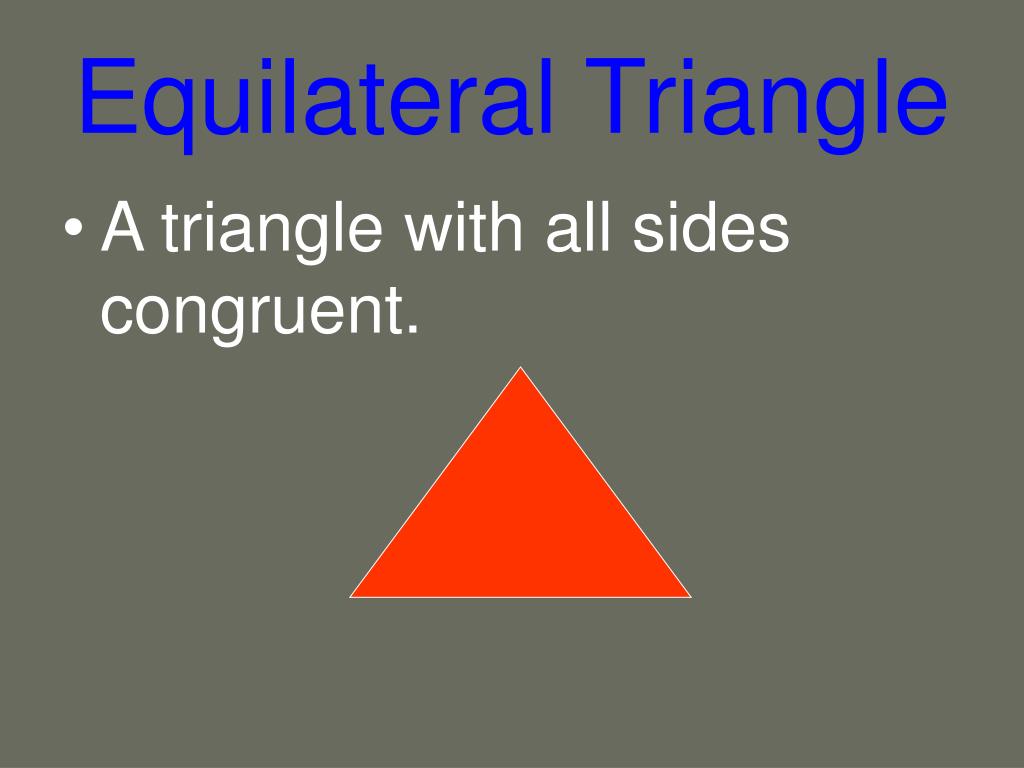 Equilateral Triangle

• A triangle with all sides congruent.